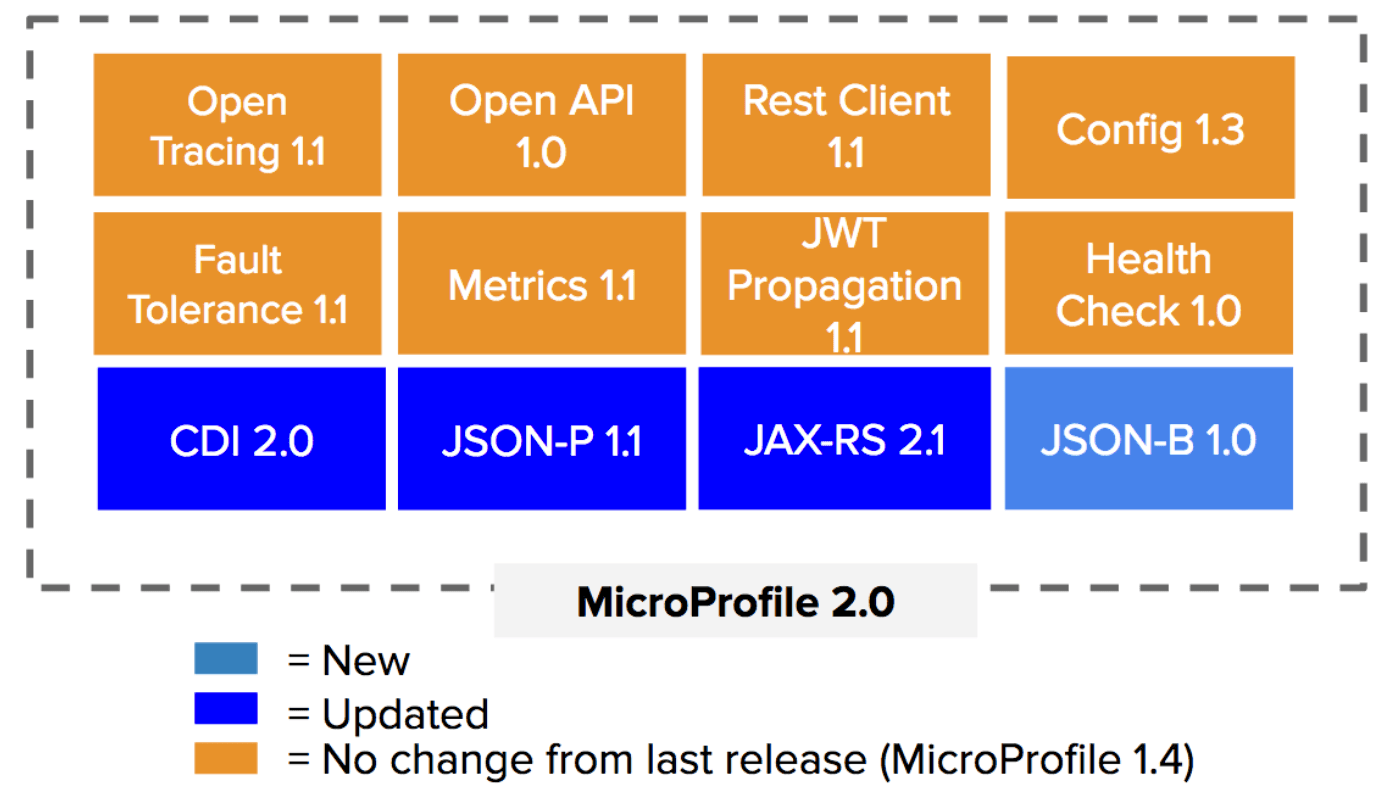 Open Tracing 1.1

Open API 1.0

Rest Client 1.1

Config 1.3

Fault Tolerance 1.1

Metrics 1.1

JWT Propagation 1.1

Health Check 1.0

CDI 2.0

JSON-P 1.1

JAX-RS 2.1

JSON-B 1.0

MicroProfile 2.0

= New

= Updated

= No change from last release (MicroProfile 1.4)